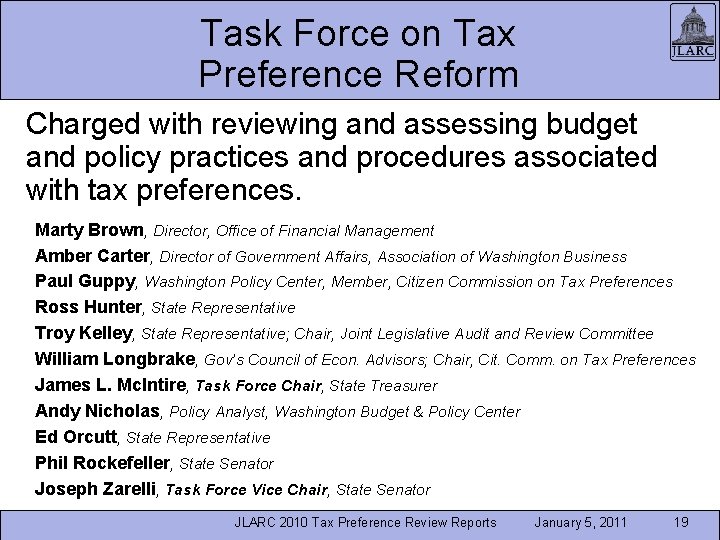 Task Force on Tax Preference Reform

JLARC

Charged with reviewing and assessing budget and policy practices and procedures associated with tax preferences.

Marty Brown, Director, Office of Financial Management
Amber Carter, Director of Government Affairs, Association of Washington Business
Paul Guppy, Washington Policy Center, Member, Citizen Commission on Tax Preferences
Ross Hunter, State Representative
Troy Kelley, State Representative; Chair, Joint Legislative Audit and Review Committee
William Longbrake, Gov's Council of Econ. Advisors; Chair, Cit. Comm. on Tax Preferences
James L. McIntire, Task Force Chair, State Treasurer
Andy Nicholas, Policy Analyst, Washington Budget & Policy Center
Ed Orcutt, State Representative
Phil Rockefeller, State Senator
Joseph Zarelli, Task Force Vice Chair, State Senator

JLARC 2010 Tax Preference Review Reports January 5, 2011 19